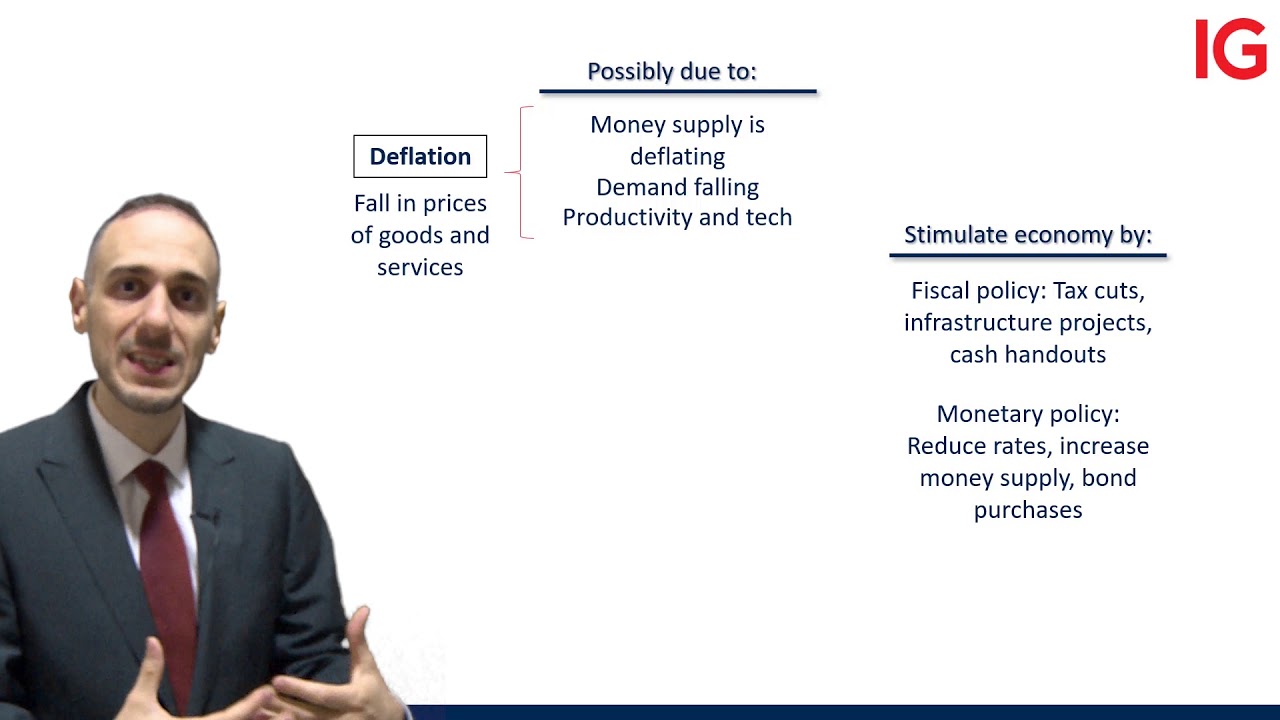 IG

Deflation

Fall in prices of goods and services

Possibly due to:

Money supply is deflating
Demand falling
Productivity and tech

Stimulate economy by:

Fiscal policy: Tax cuts, infrastructure projects, cash handouts

Monetary policy: Reduce rates, increase money supply, bond purchases